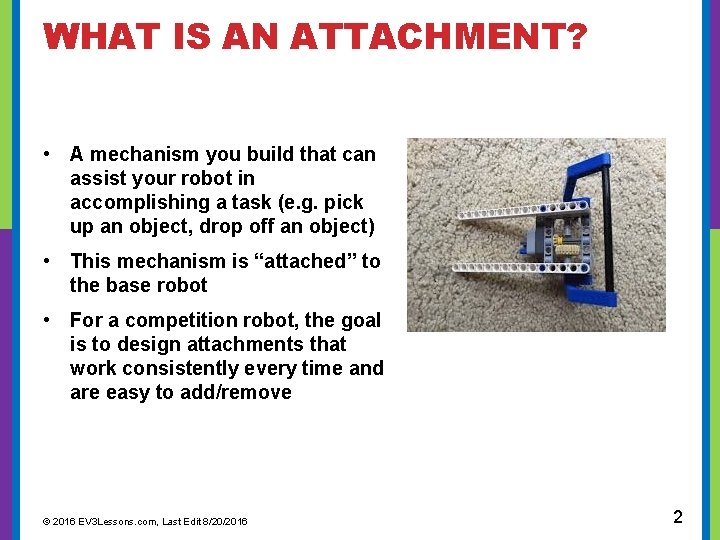 WHAT IS AN ATTACHMENT?

• A mechanism you build that can assist your robot in accomplishing a task (e.g. pick up an object, drop off an object)

• This mechanism is “attached” to the base robot

• For a competition robot, the goal is to design attachments that work consistently every time and are easy to add/remove

© 2016 EV3Lessons.com, Last Edit 8/20/2016

2